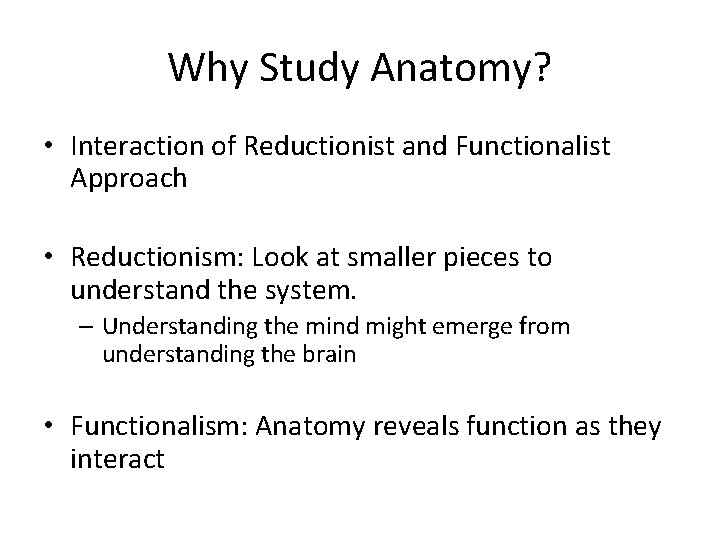 Why Study Anatomy?

• Interaction of Reductionist and Functionalist Approach

• Reductionism: Look at smaller pieces to understand the system.
– Understanding the mind might emerge from understanding the brain

• Functionalism: Anatomy reveals function as they interact